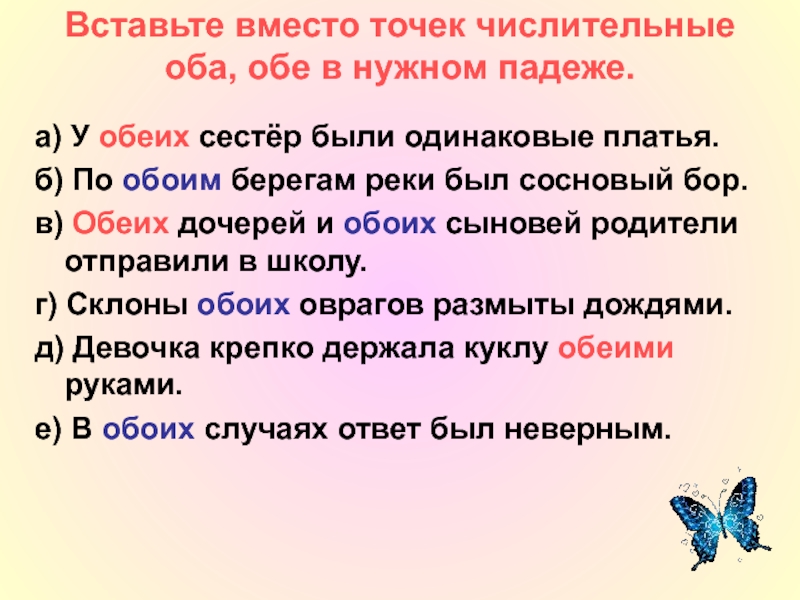 Вставьте вместо точек числительные оба, обе в нужном падеже.

а) У обеих сестёр были одинаковые платья.

б) По обоим берегам реки был сосновый бор.

в) Обеих дочерей и обоих сыновей родители отправили в школу.

г) Склоны обоих оврагов размыты дождями.

д) Девочка крепко держала куклу обеими руками.

е) В обоих случаях ответ был неверным.